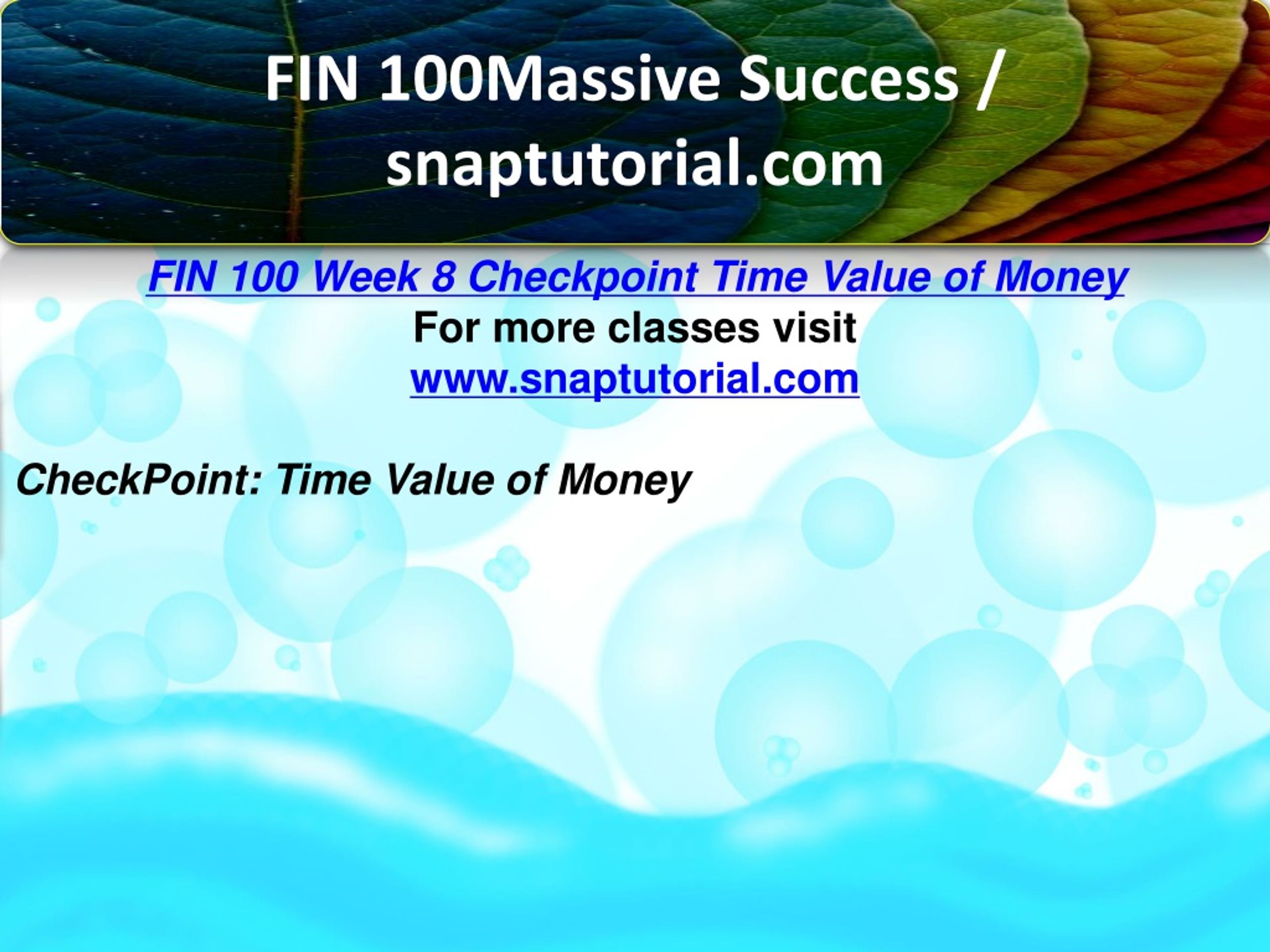 FIN 100Massive Success / snaptutorial.com

FIN 100 Week 8 Checkpoint Time Value of Money
For more classes visit
www.snaptutorial.com

CheckPoint: Time Value of Money